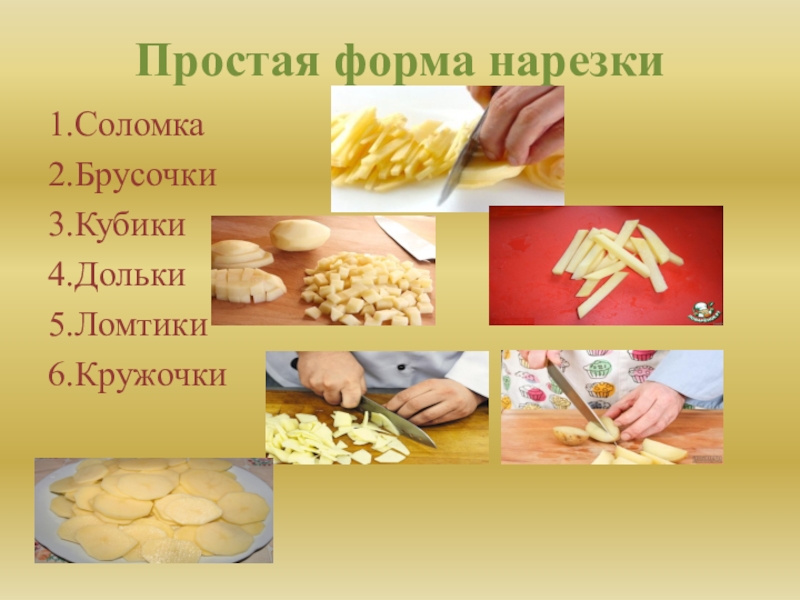 Простая форма нарезки

1.Соломка
2.Брусочки
3.Кубики
4.Дольки
5.Ломтики
6.Кружочки